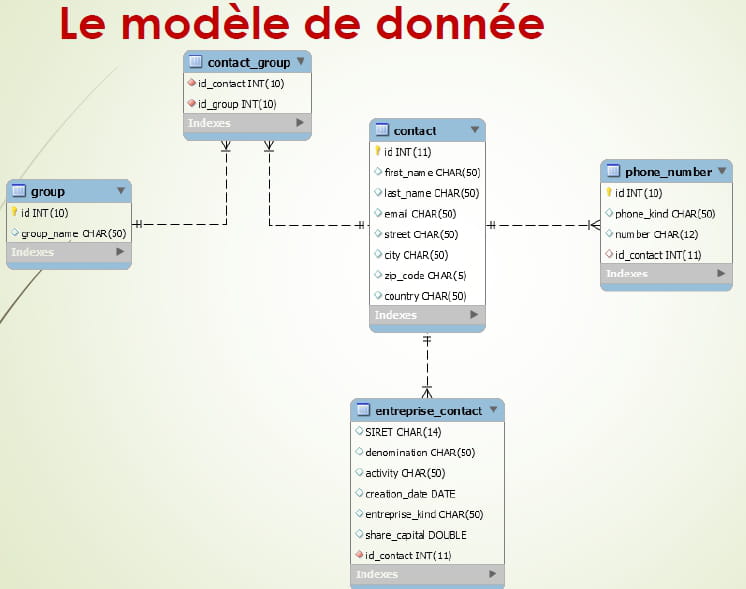 Le modèle de donnée

contact_group
id_contact INT(10)
id_group INT(10)
Indexes

group
id INT(10)
group_name CHAR(50)
Indexes

contact
id INT(11)
first_name CHAR(50)
last_name CHAR(50)
email CHAR(50)
street CHAR(50)
city CHAR(50)
zip_code CHAR(5)
country CHAR(50)
Indexes

phone_number
id INT(10)
phone_kind CHAR(50)
number CHAR(12)
id_contact INT(11)
Indexes

entreprise_contact
SIRET CHAR(14)
denomination CHAR(50)
activity CHAR(50)
creation_date DATE
entreprise_kind CHAR(50)
share_capital DOUBLE
id_contact INT(11)
Indexes